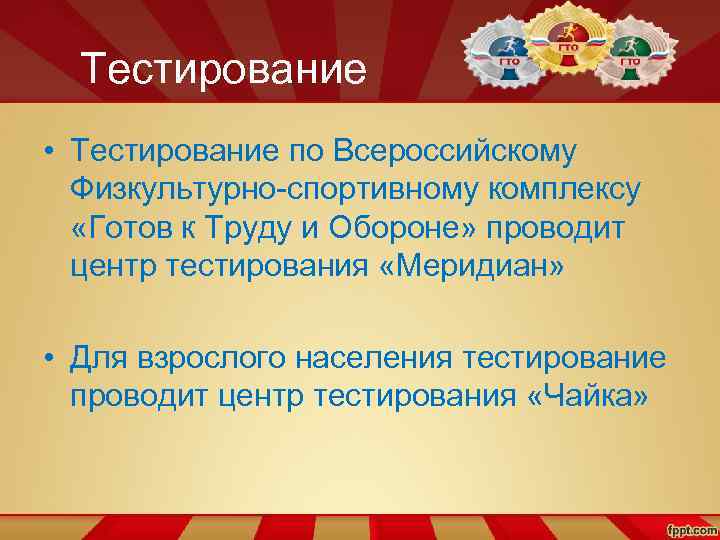 Тестирование

ГТО ГТО ГТО

• Тестирование по Всероссийскому Физкультурно-спортивному комплексу «Готов к Труду и Обороне» проводит центр тестирования «Меридиан»

• Для взрослого населения тестирование проводит центр тестирования «Чайка»

fppt.com